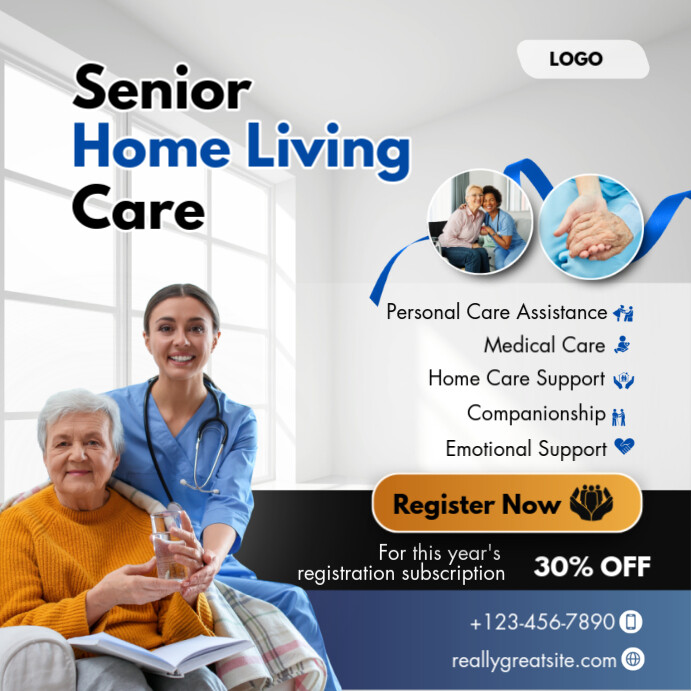 LOGO

Senior
Home Living
Care

Personal Care Assistance
Medical Care
Home Care Support
Companionship
Emotional Support

Register Now

For this year's registration subscription

30% OFF

+123-456-7890

reallygreatsite.com